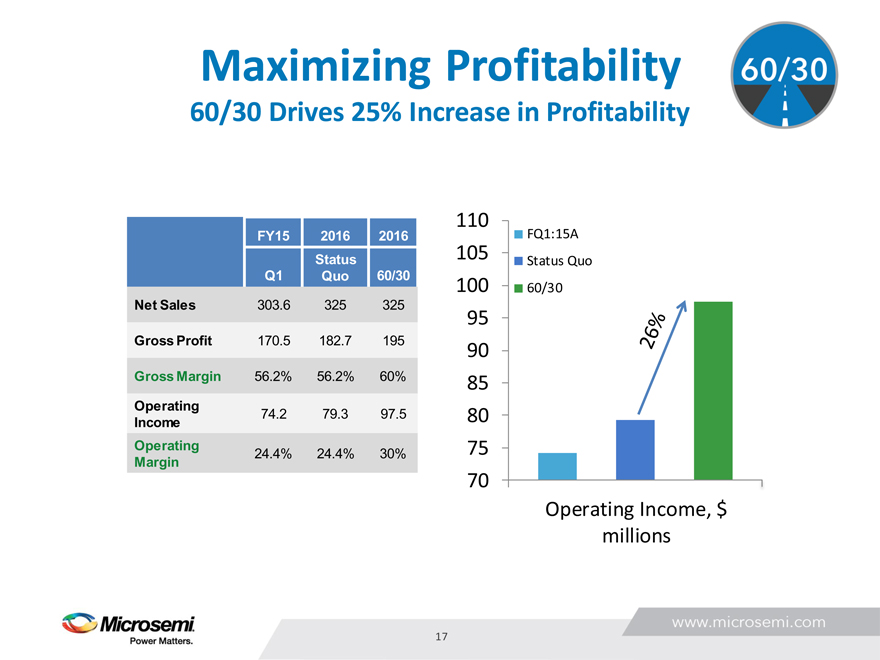 Maximizing Profitability
60/30 Drives 25% Increase in Profitability

60/30

| | FY15 | 2016 | 2016 |
|---|---|---|---|
| | Q1 | Status Quo | 60/30 |
| Net Sales | 303.6 | 325 | 325 |
| Gross Profit | 170.5 | 182.7 | 195 |
| Gross Margin | 56.2% | 56.2% | 60% |
| Operating Income | 74.2 | 79.3 | 97.5 |
| Operating Margin | 24.4% | 24.4% | 30% |

110
105
100
95
90
85
80
75
70

FQ1:15A
Status Quo
60/30

26%

Operating Income, $ millions

Microsemi
Power Matters.

17

www.microsemi.com